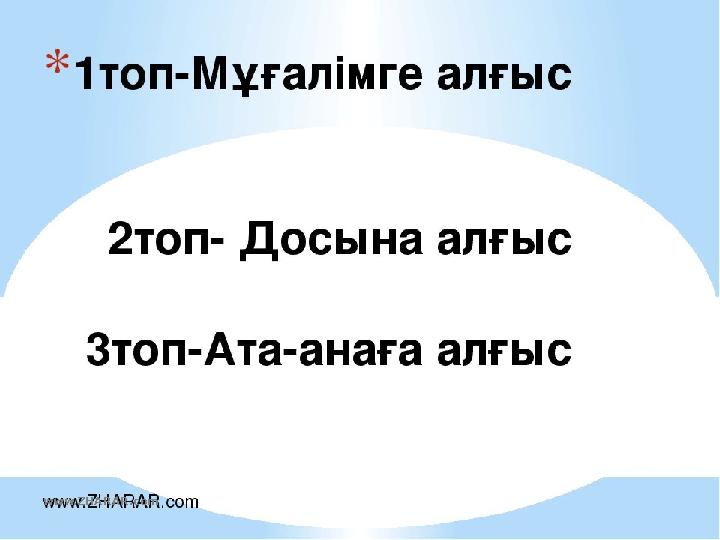 *1топ-Мұғалімге алғыс

2топ- Досына алғыс

3топ-Ата-анаға алғыс

www.ZHARAR.com